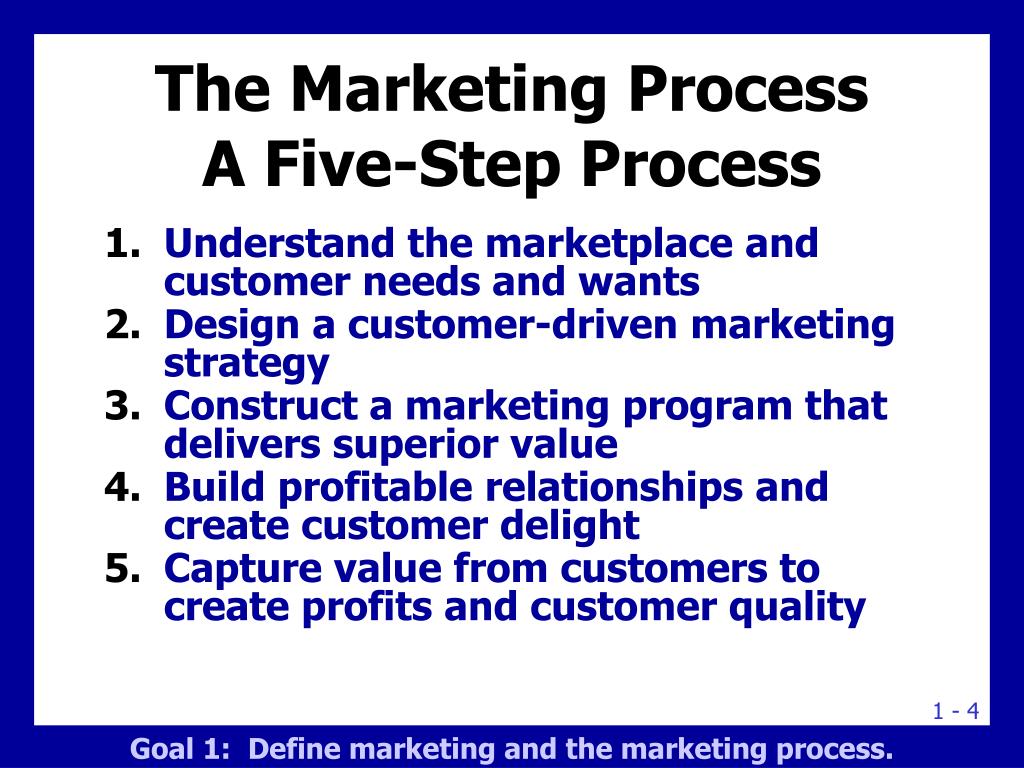 The Marketing Process
A Five-Step Process

1. Understand the marketplace and customer needs and wants
2. Design a customer-driven marketing strategy
3. Construct a marketing program that delivers superior value
4. Build profitable relationships and create customer delight
5. Capture value from customers to create profits and customer quality

1 - 4

Goal 1: Define marketing and the marketing process.